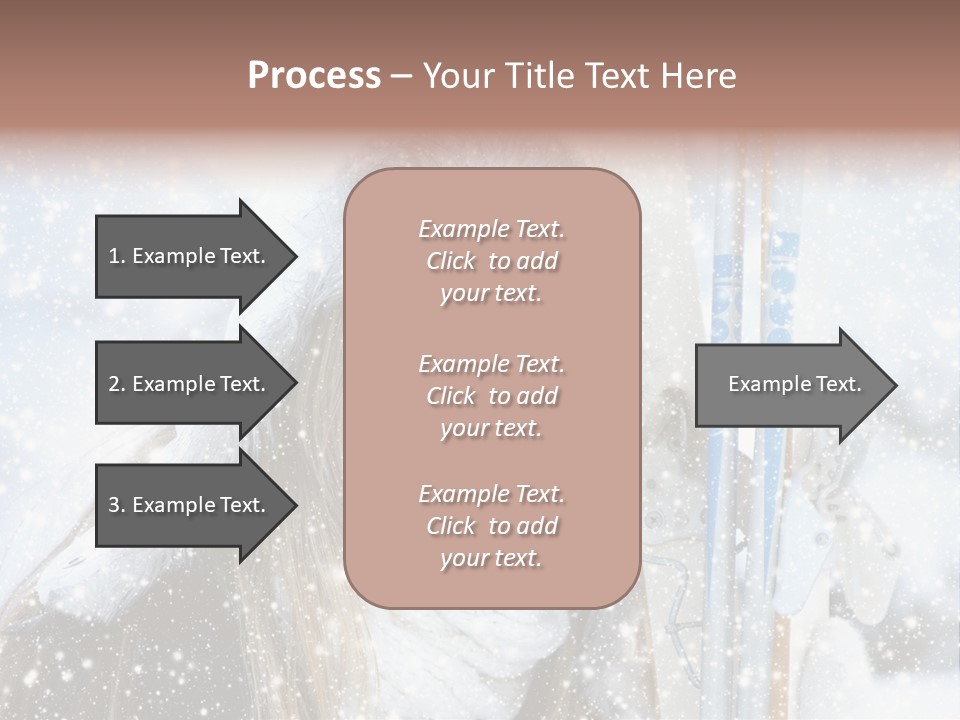 Process – Your Title Text Here

1. Example Text.

2. Example Text.

3. Example Text.

Example Text. Click to add your text.

Example Text. Click to add your text.

Example Text. Click to add your text.

Example Text.